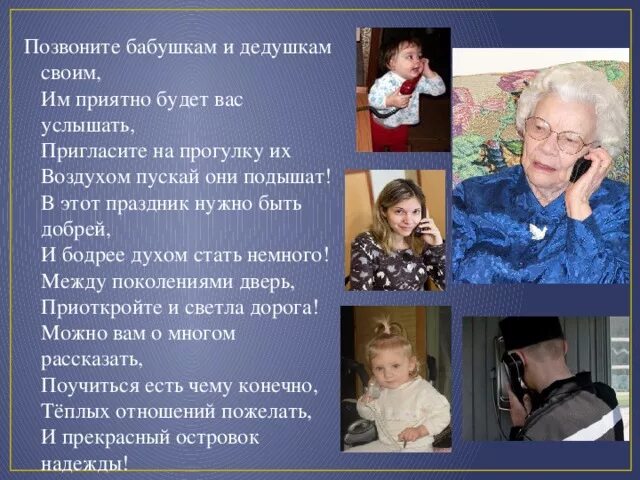 Позвоните бабушкам и дедушкам своим,
Им приятно будет вас услышать,
Пригласите на прогулку их
Воздухом пускай они подышат!
В этот праздник нужно быть добрей,
И бодрее духом стать немного!
Между поколениями дверь,
Приоткройте и светла дорога!
Можно вам о многом рассказать,
Поучиться есть чему конечно,
Тёплых отношений пожелать,
И прекрасный островок надежды!